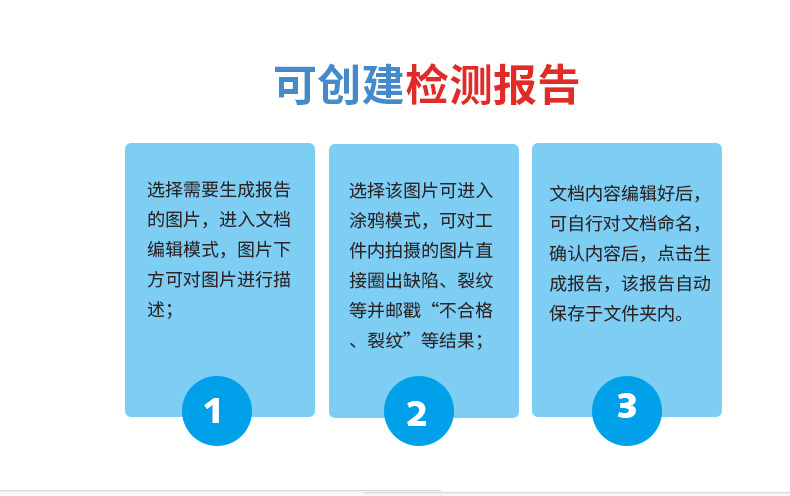 可创建检测报告

选择需要生成报告的图片，进入文档编辑模式，图片下方可对图片进行描述；

1

选择该图片可进入涂鸦模式，可对工件内拍摄的图片直接圈出缺陷、裂纹等并邮戳“不合格、裂纹”等结果；

2

文档内容编辑好后，可自行对文档命名，确认内容后，点击生成报告，该报告自动保存于文件夹内。

3